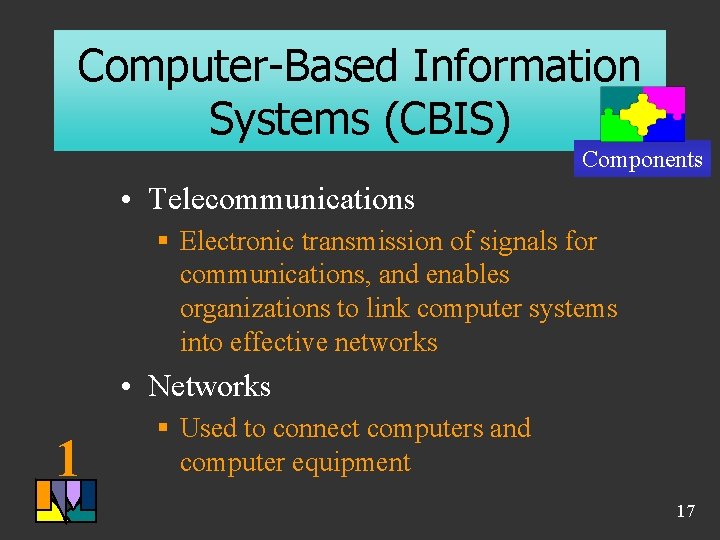 Computer-Based Information Systems (CBIS)

Components

• Telecommunications
 ▪ Electronic transmission of signals for communications, and enables organizations to link computer systems into effective networks

• Networks
 ▪ Used to connect computers and computer equipment

1

17